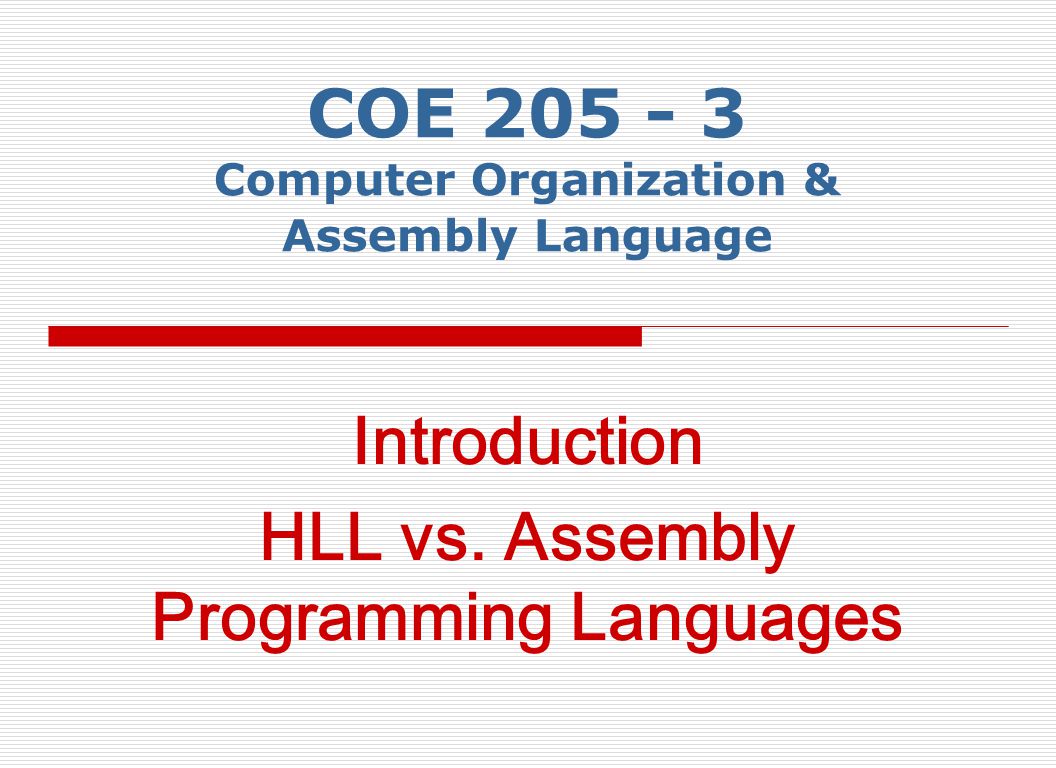 COE 205 - 3
Computer Organization & Assembly Language

Introduction
HLL vs. Assembly Programming Languages